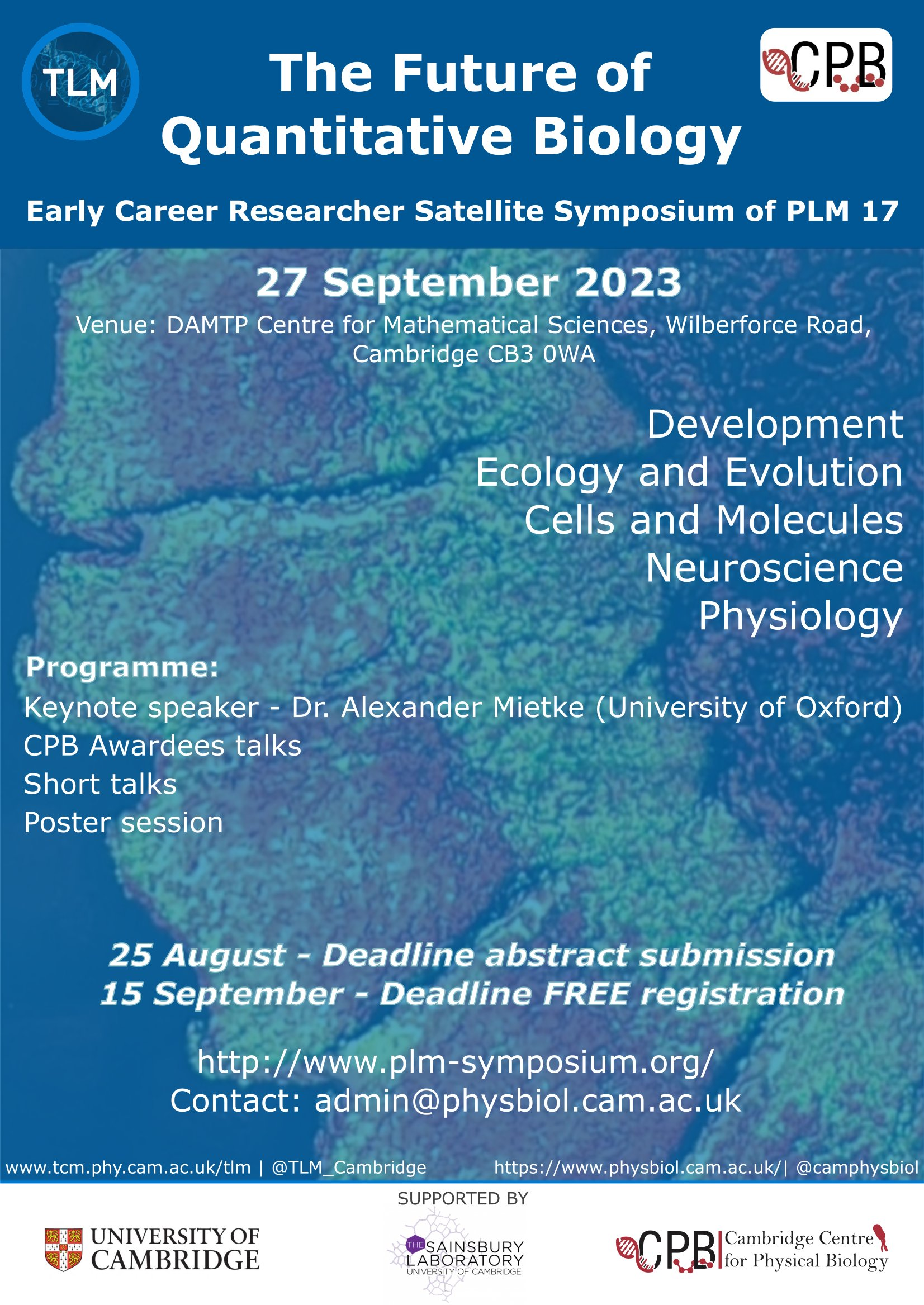 TLM

The Future of Quantitative Biology

CPB

Early Career Researcher Satellite Symposium of PLM 17

27 September 2023

Venue: DAMTP Centre for Mathematical Sciences, Wilberforce Road, Cambridge CB3 0WA

Development
Ecology and Evolution
Cells and Molecules
Neuroscience
Physiology

Programme:
Keynote speaker - Dr. Alexander Mietke (University of Oxford)
CPB Awardees talks
Short talks
Poster session

25 August - Deadline abstract submission
15 September - Deadline FREE registration

http://www.plm-symposium.org/
Contact: admin@physbiol.cam.ac.uk

www.tcm.phy.cam.ac.uk/tlm | @TLM_Cambridge

https://www.physbiol.cam.ac.uk/| @camphysbiol

SUPPORTED BY

UNIVERSITY OF CAMBRIDGE

THE SAINSBURY LABORATORY UNIVERSITY OF CAMBRIDGE

CPB Cambridge Centre for Physical Biology